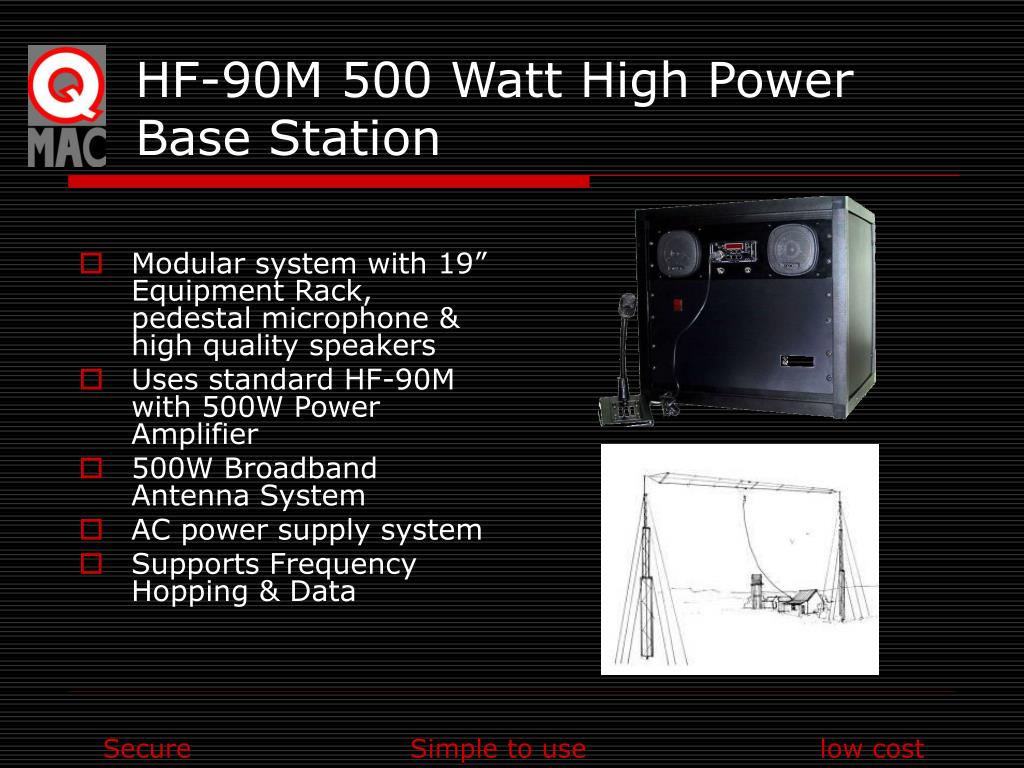 Q
MAC

HF-90M 500 Watt High Power Base Station

Modular system with 19” Equipment Rack, pedestal microphone & high quality speakers

Uses standard HF-90M with 500W Power Amplifier

500W Broadband Antenna System

AC power supply system

Supports Frequency Hopping & Data

Secure Simple to use low cost